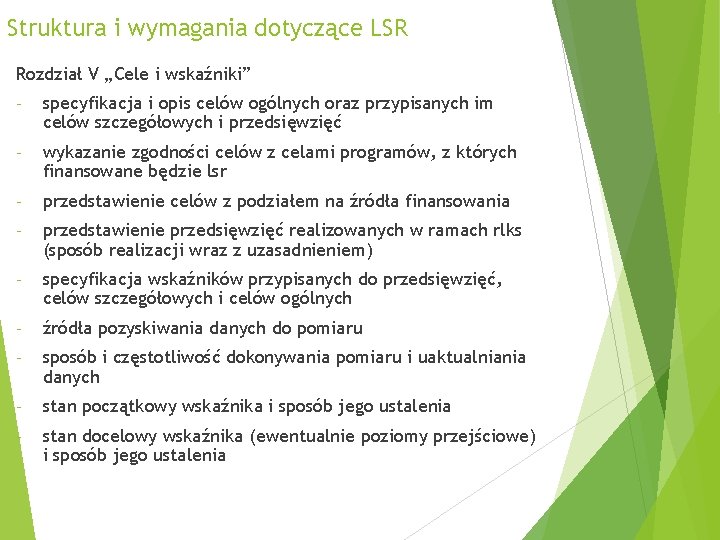 Struktura i wymagania dotyczące LSR

Rozdział V „Cele i wskaźniki”

- specyfikacja i opis celów ogólnych oraz przypisanych im celów szczegółowych i przedsięwzięć

- wykazanie zgodności celów z celami programów, z których finansowane będzie lsr

- przedstawienie celów z podziałem na źródła finansowania

- przedstawienie przedsięwzięć realizowanych w ramach rlks (sposób realizacji wraz z uzasadnieniem)

- specyfikacja wskaźników przypisanych do przedsięwzięć, celów szczegółowych i celów ogólnych

- źródła pozyskiwania danych do pomiaru

- sposób i częstotliwość dokonywania pomiaru i uaktualniania danych

- stan początkowy wskaźnika i sposób jego ustalenia

- stan docelowy wskaźnika (ewentualnie poziomy przejściowe) i sposób jego ustalenia